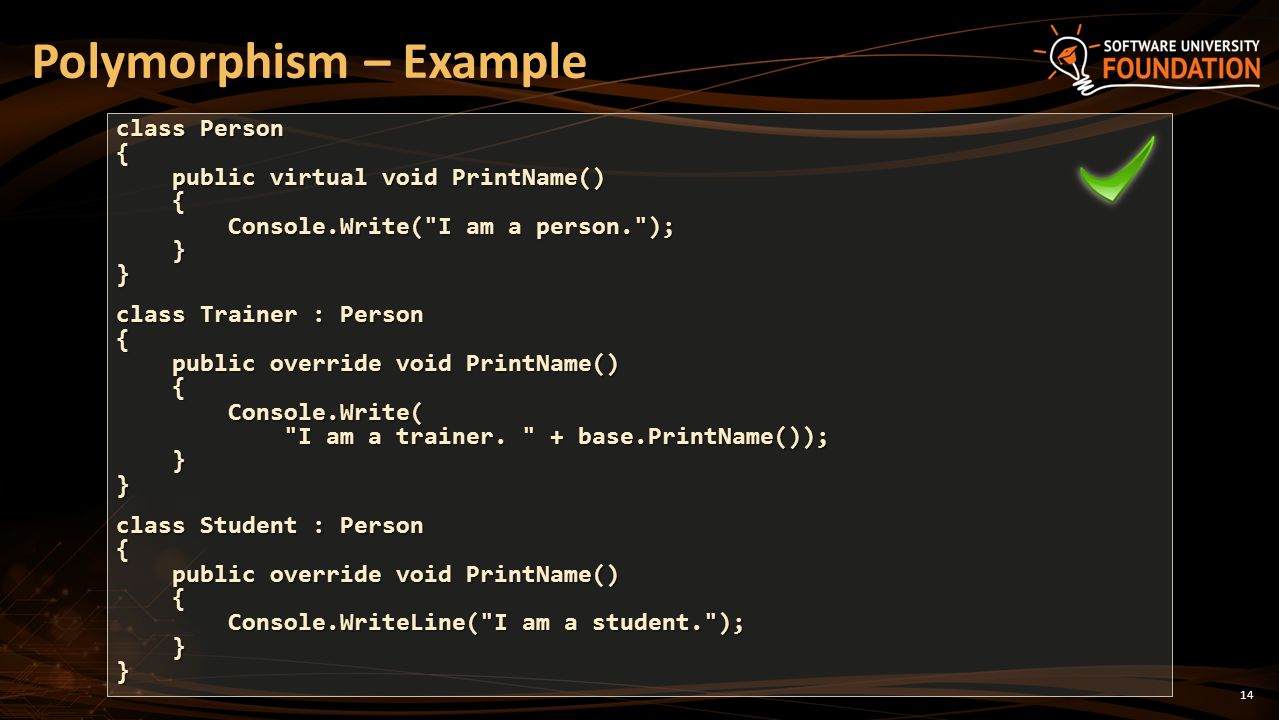 Polymorphism – Example

SOFTWARE UNIVERSITY
FOUNDATION

class Person
{
    public virtual void PrintName()
    {
        Console.Write("I am a person.");
    }
}

class Trainer : Person
{
    public override void PrintName()
    {
        Console.Write(
            "I am a trainer. " + base.PrintName());
    }
}

class Student : Person
{
    public override void PrintName()
    {
        Console.WriteLine("I am a student.");
    }
}

14